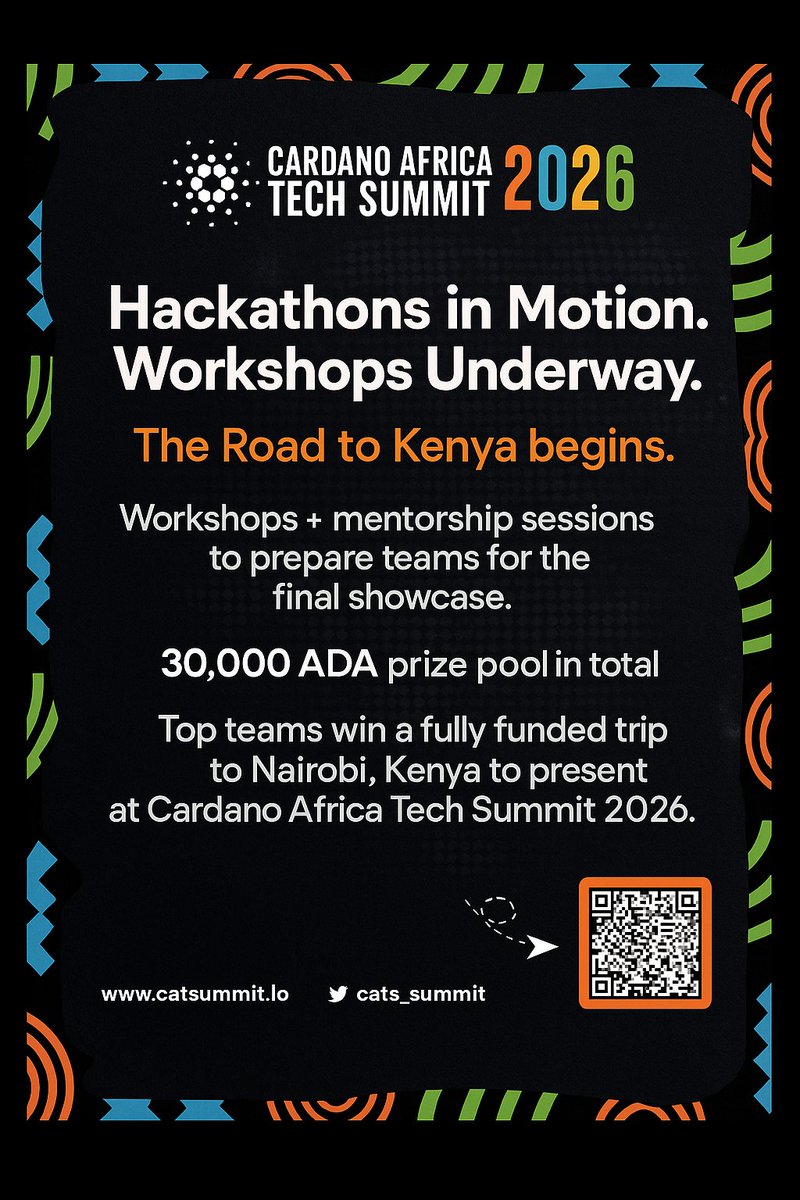 CARDANO AFRICA TECH SUMMIT 2026

Hackathons in Motion. Workshops Underway.

The Road to Kenya begins.

Workshops + mentorship sessions to prepare teams for the final showcase.

30,000 ADA prize pool in total

Top teams win a fully funded trip to Nairobi, Kenya to present at Cardano Africa Tech Summit 2026.

www.catsummit.lo

cats_summit